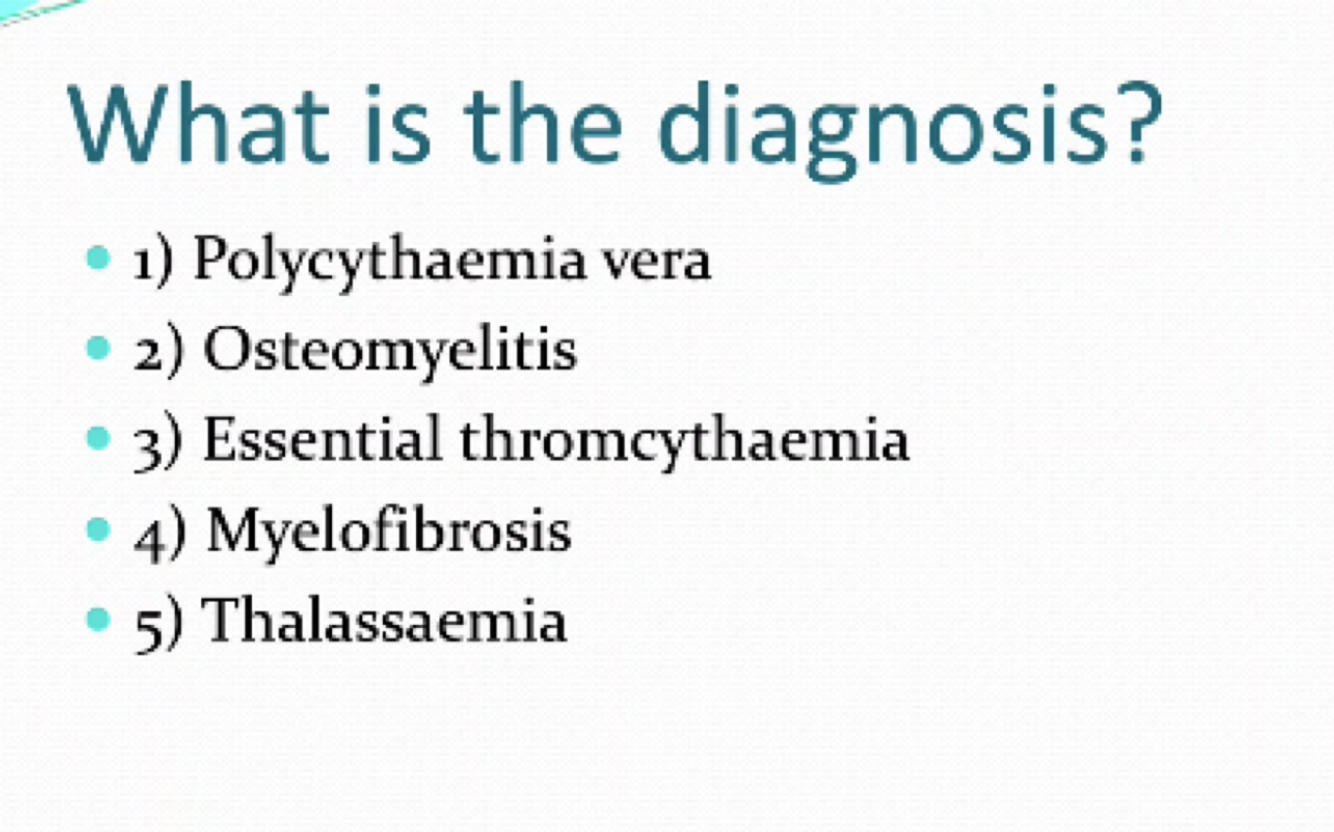 What is the diagnosis?

- 1) Polycythaemia vera
- 2) Osteomyelitis
- 3) Essential thromcythaemia
- 4) Myelofibrosis
- 5) Thalassaemia